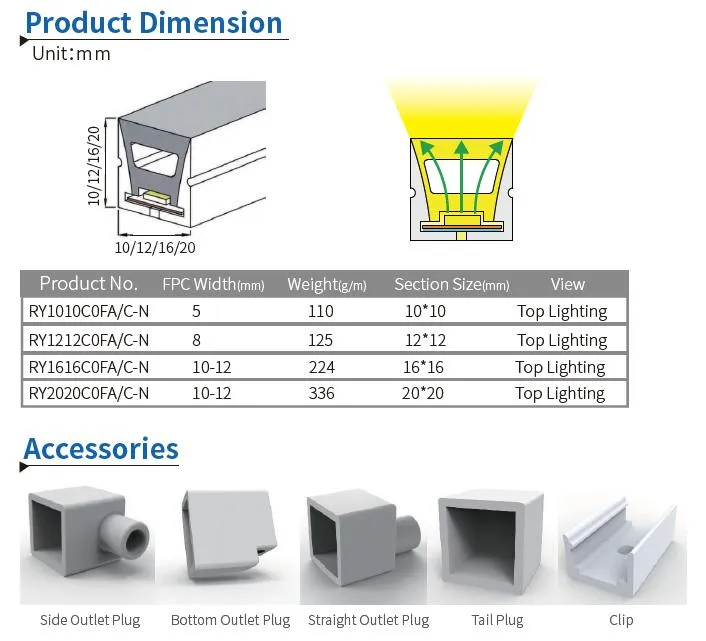 Product Dimension

Unit:mm

10/12/16/20

10/12/16/20

| Product No. | FPC Width(mm) | Weight(g/m) | Section Size(mm) | View |
|---|---|---|---|---|
| RY1010C0FA/C-N | 5 | 110 | 10*10 | Top Lighting |
| RY1212C0FA/C-N | 8 | 125 | 12*12 | Top Lighting |
| RY1616C0FA/C-N | 10-12 | 224 | 16*16 | Top Lighting |
| RY2020C0FA/C-N | 10-12 | 336 | 20*20 | Top Lighting |

Accessories

Side Outlet Plug

Bottom Outlet Plug

Straight Outlet Plug

Tail Plug

Clip